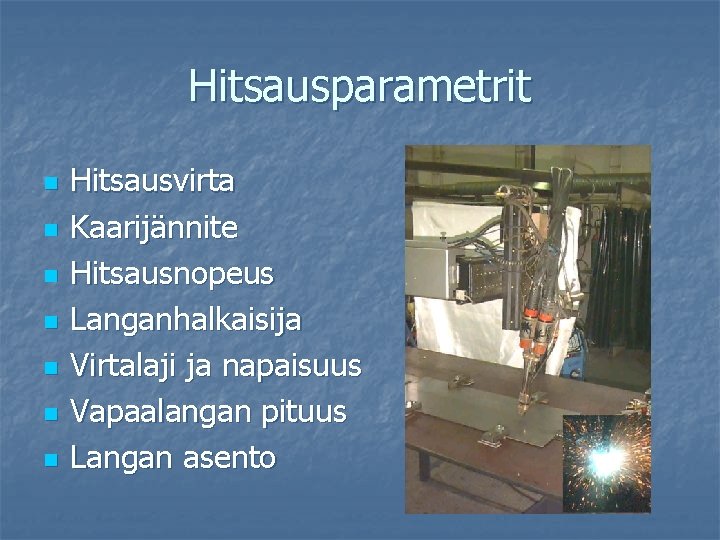 Hitsausparametrit

- Hitsausvirta
- Kaarijännite
- Hitsausnopeus
- Langanhalkaisija
- Virtalaji ja napaisuus
- Vapaalangan pituus
- Langan asento